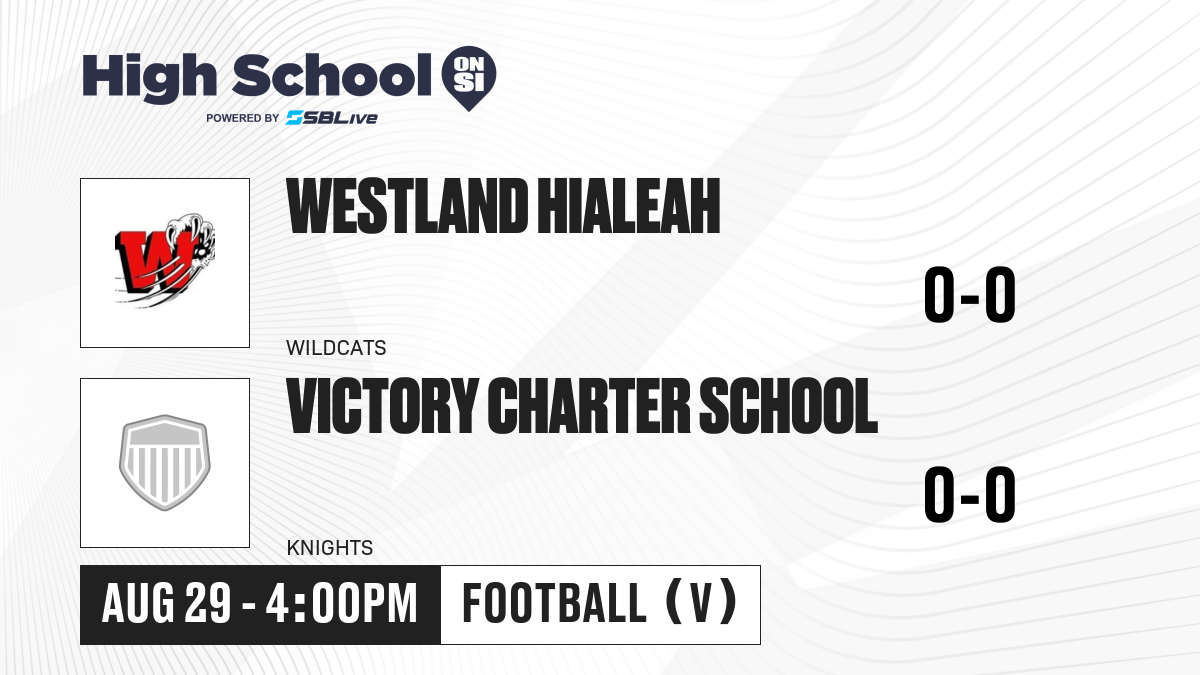 High School ON SI
POWERED BY SBLive

W

WESTLAND HIALEAH

0-0

WILDCATS

VICTORY CHARTER SCHOOL

0-0

KNIGHTS

AUG 29 - 4:00PM

FOOTBALL (V)